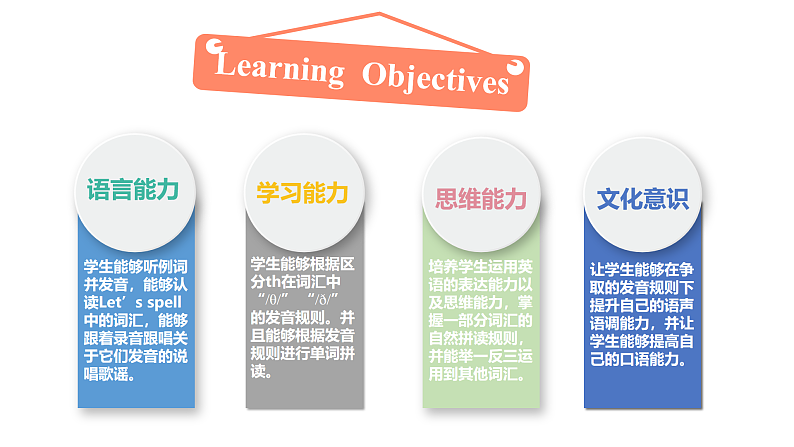 Learning Objectives

语言能力

学生能够听例词并发音，能够认读Let’s spell中的词汇，能够跟着录音跟唱关于它们发音的说唱歌谣。

学习能力

学生能够根据区分th在词汇中“/θ/” “/ð/”的发音规则。并且能够根据发音规则进行单词拼读。

思维能力

培养学生运用英语的表达能力以及思维能力，掌握一部分词汇的自然拼读规则，并能举一反三运用到其他词汇。

文化意识

让学生能够在争取的发音规则下提升自己的语声语调能力，并让学生能够提高自己的口语能力。